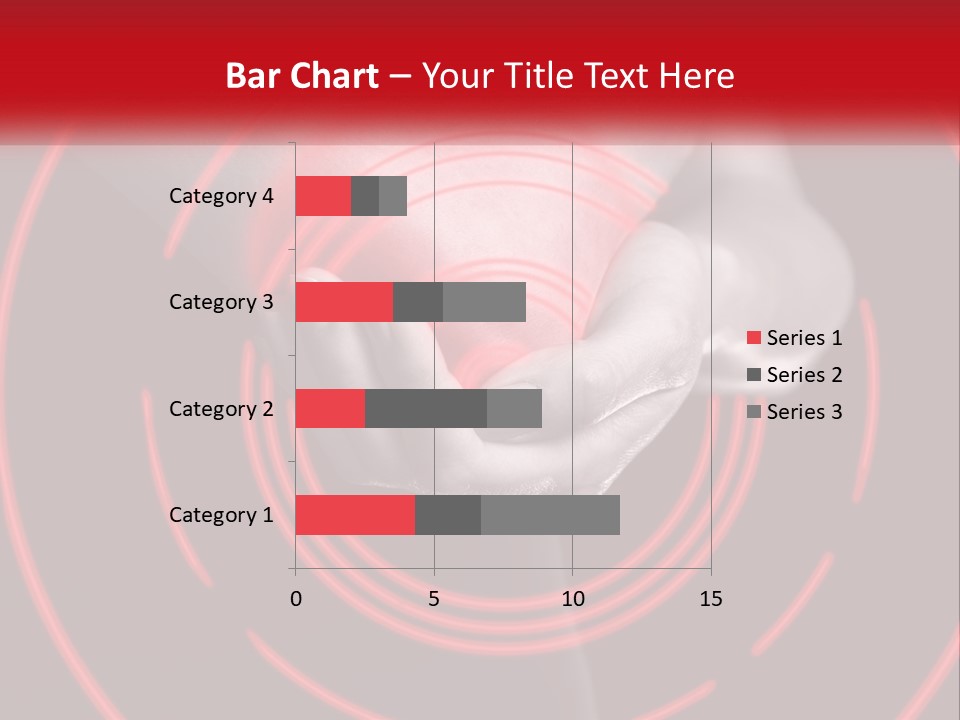 Bar Chart – Your Title Text Here

Category 4
Category 3
Category 2
Category 1

0 5 10 15

Series 1
Series 2
Series 3